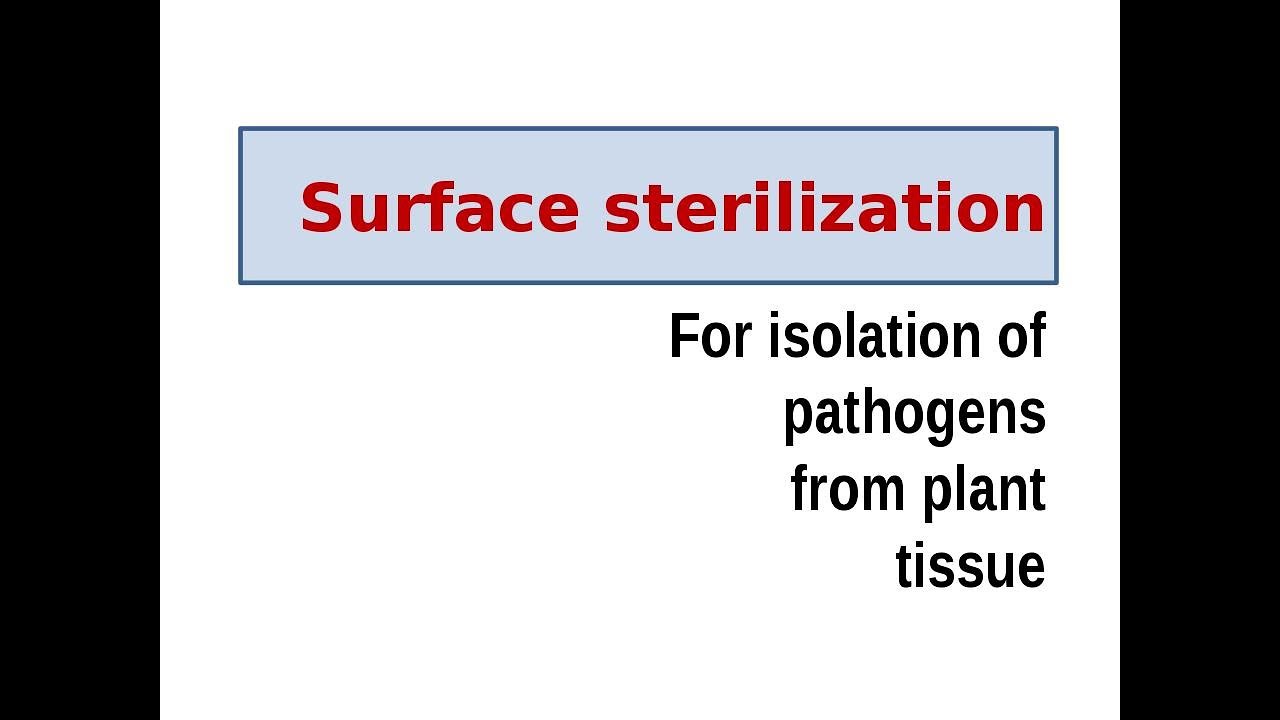 Surface sterilization

For isolation of pathogens from plant tissue